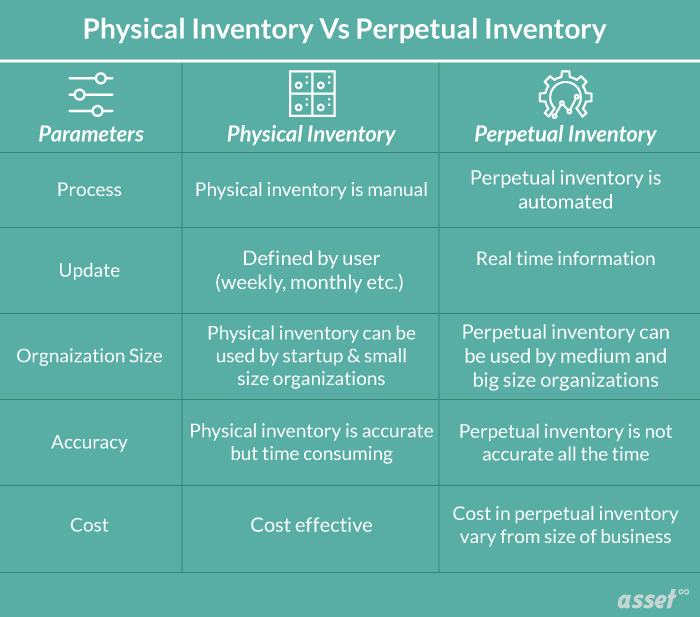 Physical Inventory Vs Perpetual Inventory

| Parameters | Physical Inventory | Perpetual Inventory |
|---|---|---|
| Process | Physical inventory is manual | Perpetual inventory is automated |
| Update | Defined by user (weekly, monthly etc.) | Real time information |
| Orgnaization Size | Physical inventory can be used by startup & small size organizations | Perpetual inventory can be used by medium and big size organizations |
| Accuracy | Physical inventory is accurate but time consuming | Perpetual inventory is not accurate all the time |
| Cost | Cost effective | Cost in perpetual inventory vary from size of business |

asset∞